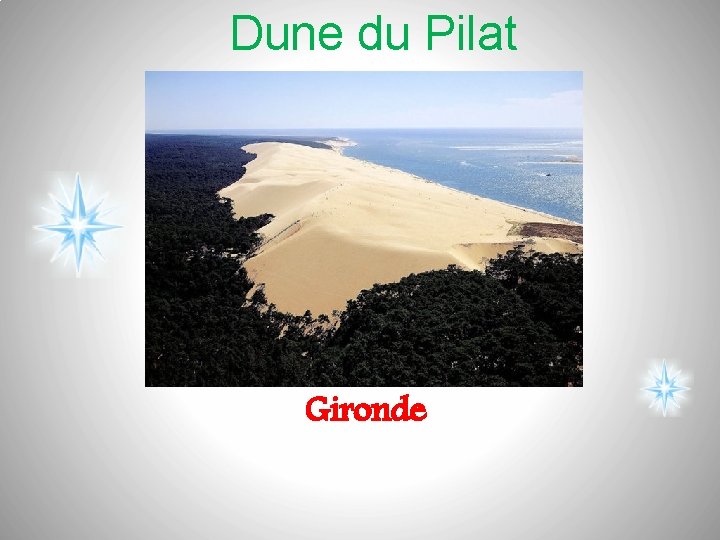 Dune du Pilat

Gironde